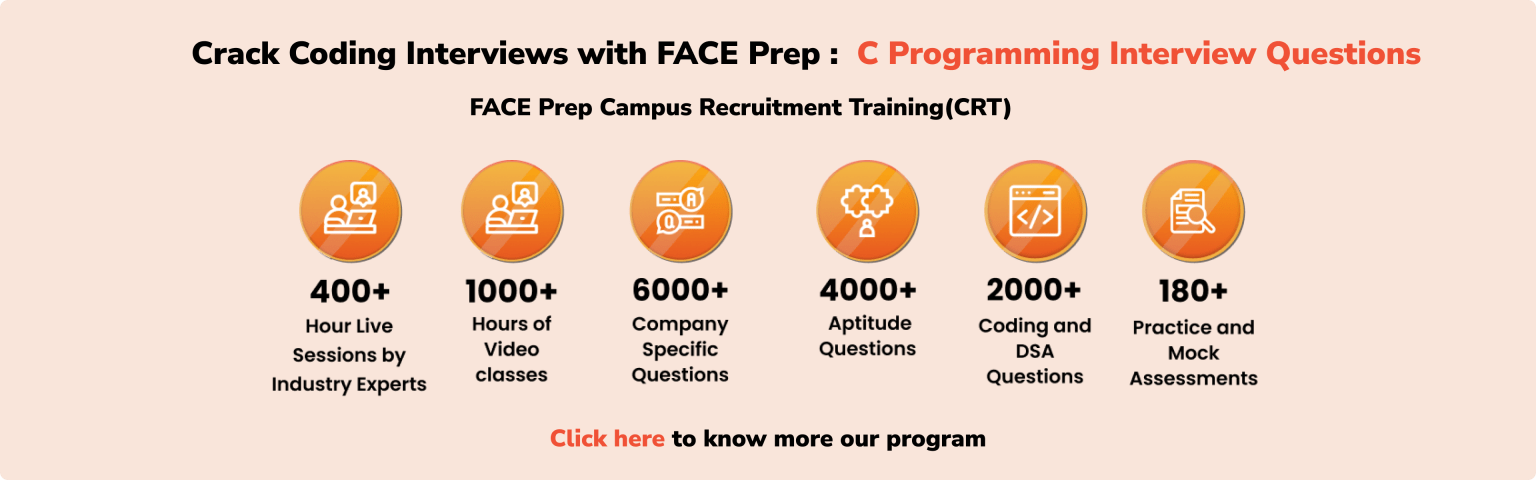 Crack Coding Interviews with FACE Prep : C Programming Interview Questions

FACE Prep Campus Recruitment Training(CRT)

400+
Hour Live Sessions by Industry Experts

1000+
Hours of Video classes

6000+
Company Specific Questions

4000+
Aptitude Questions

2000+
Coding and DSA Questions

180+
Practice and Mock Assessments

Click here to know more our program